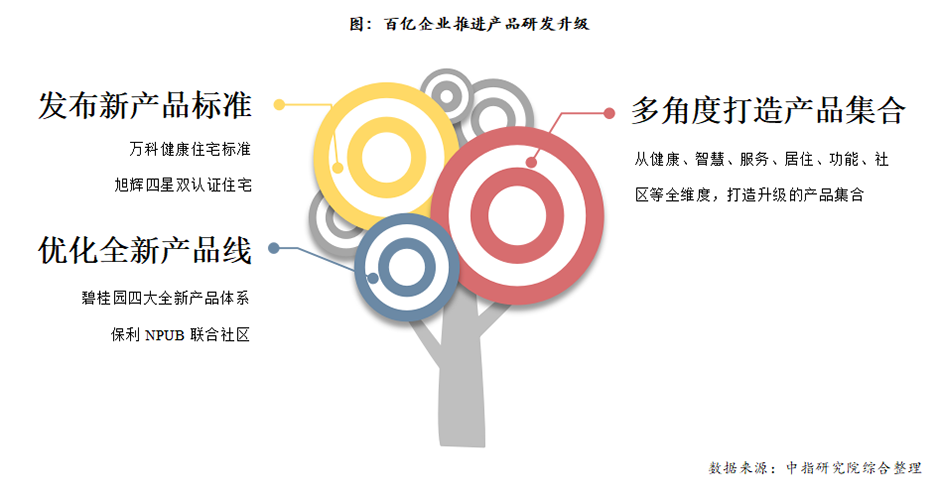 图：百亿企业推进产品研发升级

发布新产品标准

万科健康住宅标准

旭辉四星双认证住宅

优化全新产品线

碧桂园四大全新产品体系

保利 NPUB 联合社区

多角度打造产品集合

从健康、智慧、服务、居住、功能、社区等全维度，打造升级的产品集合

数据来源：中指研究院综合整理